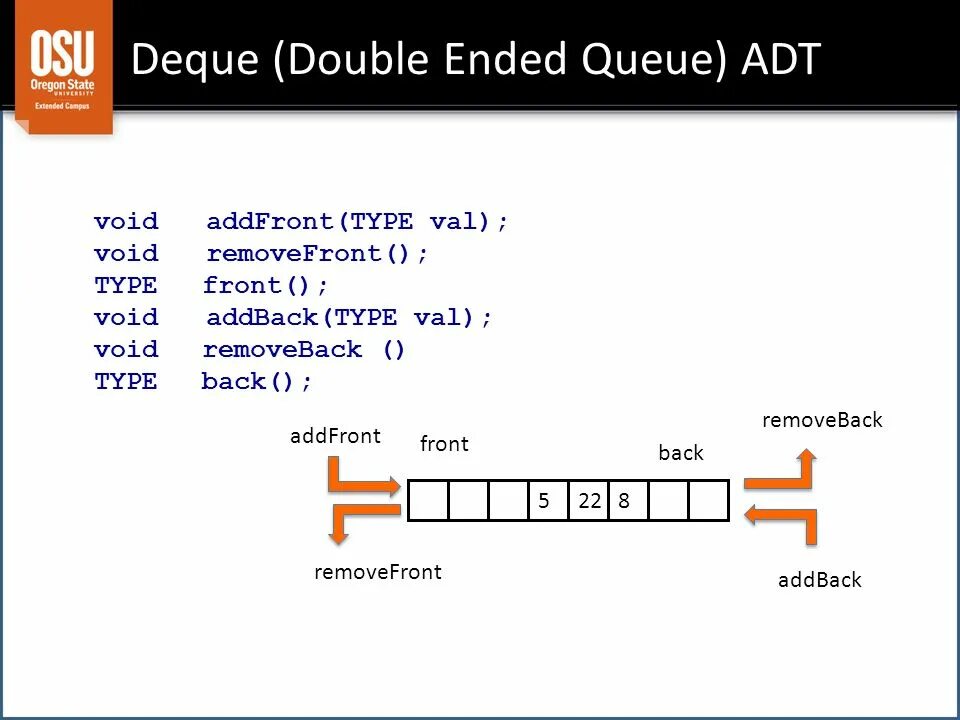 OSU
Oregon State
UNIVERSITY
Extended Campus

Deque (Double Ended Queue) ADT

void addFront(TYPE val);
void removeFront();
TYPE front();
void addBack(TYPE val);
void removeBack ()
TYPE back();

addFront
front
back
removeBack
5
22
8
removeFront
addBack